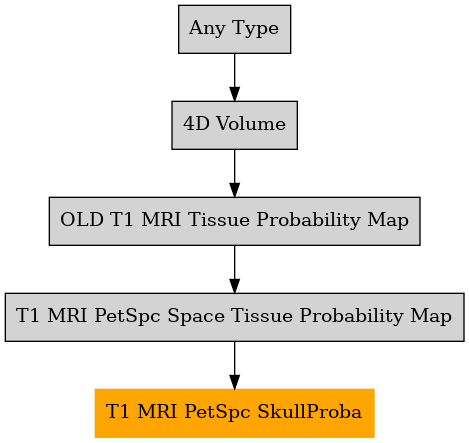 Any Type

4D Volume

OLD T1 MRI Tissue Probability Map

T1 MRI PetSpc Space Tissue Probability Map

T1 MRI PetSpc SkullProba